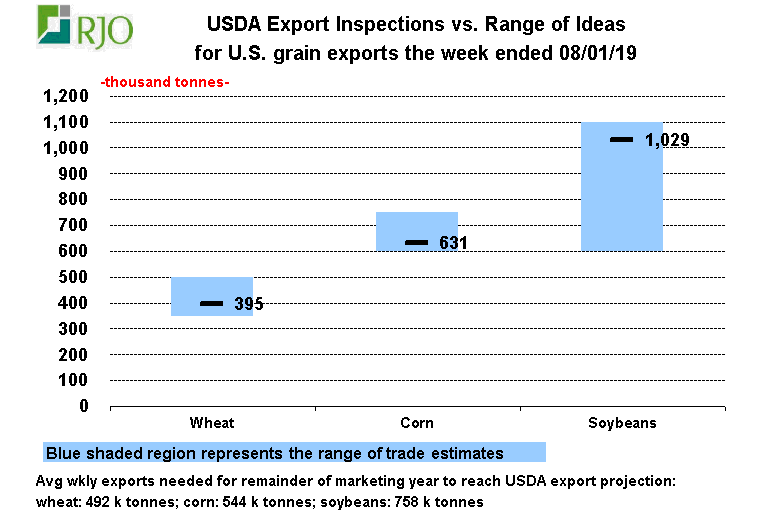 RJO

USDA Export Inspections vs. Range of Ideas
for U.S. grain exports the week ended 08/01/19

-thousand tonnes-

1,200
1,100
1,000
900
800
700
600
500
400
300
200
100
0

395
631
1,029

Wheat
Corn
Soybeans

Blue shaded region represents the range of trade estimates

Avg wkly exports needed for remainder of marketing year to reach USDA export projection:
wheat: 492 k tonnes; corn: 544 k tonnes; soybeans: 758 k tonnes